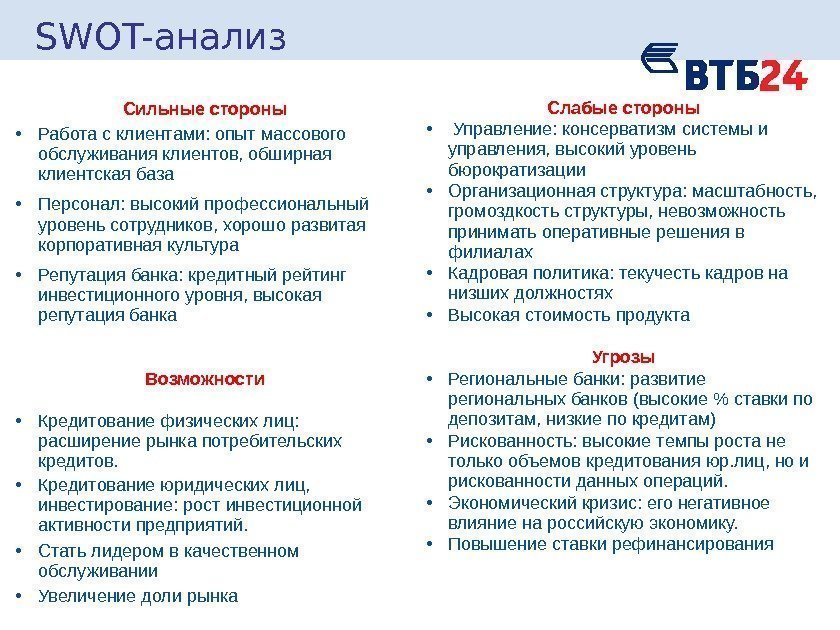 SWOT-анализ

ВТБ24

Сильные стороны

• Работа с клиентами: опыт массового обслуживания клиентов, обширная клиентская база
• Персонал: высокий профессиональный уровень сотрудников, хорошо развитая корпоративная культура
• Репутация банка: кредитный рейтинг инвестиционного уровня, высокая репутация банка

Возможности

• Кредитование физических лиц: расширение рынка потребительских кредитов.
• Кредитование юридических лиц, инвестирование: рост инвестиционной активности предприятий.
• Стать лидером в качественном обслуживании
• Увеличение доли рынка

Слабые стороны

• Управление: консерватизм системы и управления, высокий уровень бюрократизации
• Организационная структура: масштабность, громоздкость структуры, невозможность принимать оперативные решения в филиалах
• Кадровая политика: текучесть кадров на низших должностях
• Высокая стоимость продукта

Угрозы

• Региональные банки: развитие региональных банков (высокие % ставки по депозитам, низкие по кредитам)
• Рискованность: высокие темпы роста не только объемов кредитования юр.лиц, но и рискованности данных операций.
• Экономический кризис: его негативное влияние на российскую экономику.
• Повышение ставки рефинансирования